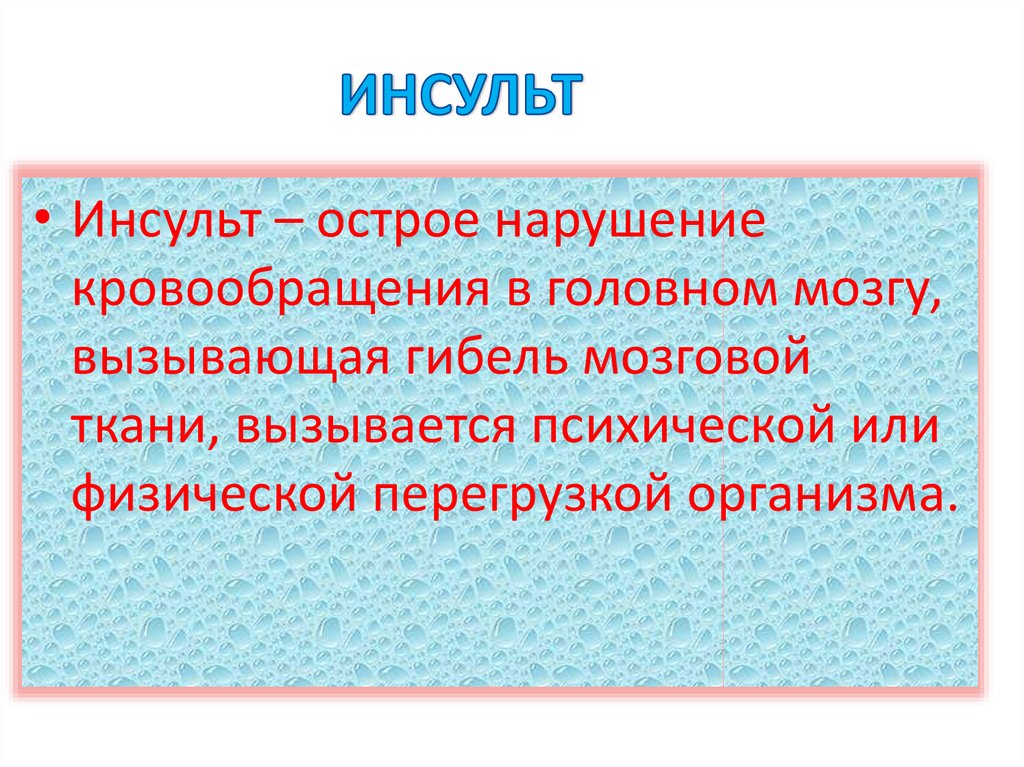 ИНСУЛЬТ

• Инсульт – острое нарушение кровообращения в головном мозгу, вызывающая гибель мозговой ткани, вызывается психической или физической перегрузкой организма.